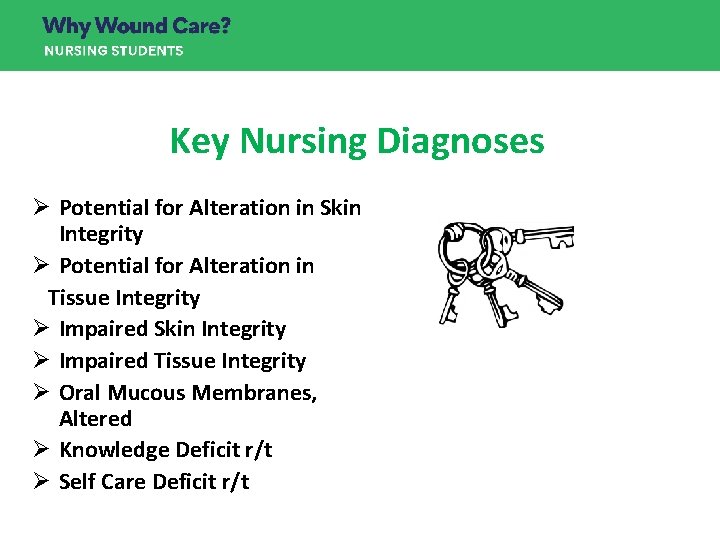 Why Wound Care?
NURSING STUDENTS

Key Nursing Diagnoses

➢ Potential for Alteration in Skin Integrity
➢ Potential for Alteration in Tissue Integrity
➢ Impaired Skin Integrity
➢ Impaired Tissue Integrity
➢ Oral Mucous Membranes, Altered
➢ Knowledge Deficit r/t
➢ Self Care Deficit r/t